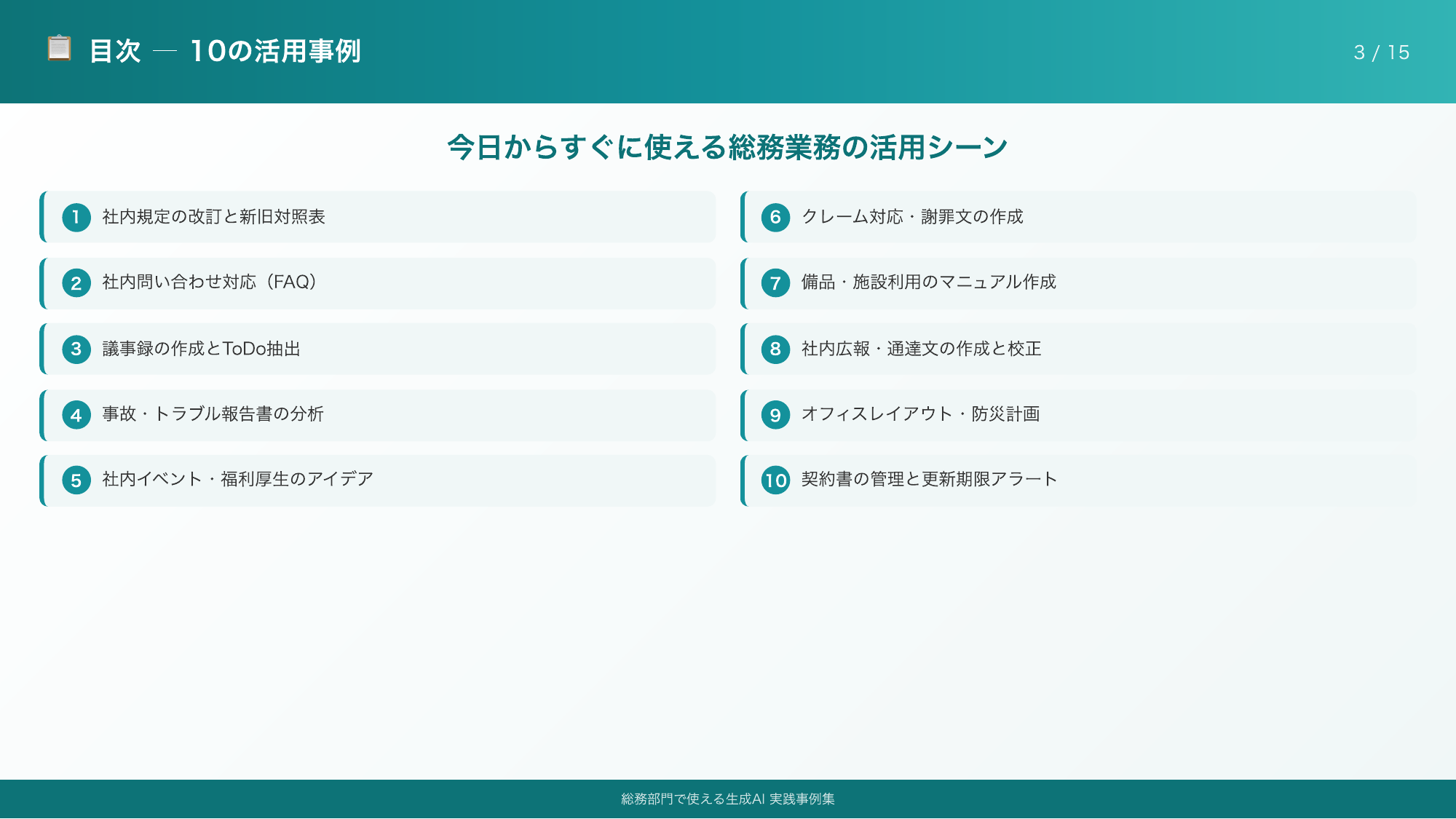 目次 — 10の活用事例

3 / 15

今日からすぐに使える総務業務の活用シーン

1 社内規定の改訂と新旧対照表

2 社内問い合わせ対応（FAQ）

3 議事録の作成とToDo抽出

4 事故・トラブル報告書の分析

5 社内イベント・福利厚生のアイデア

6 クレーム対応・謝罪文の作成

7 備品・施設利用のマニュアル作成

8 社内広報・通達文の作成と校正

9 オフィスレイアウト・防災計画

10 契約書の管理と更新期限アラート

総務部門で使える生成AI 実践事例集